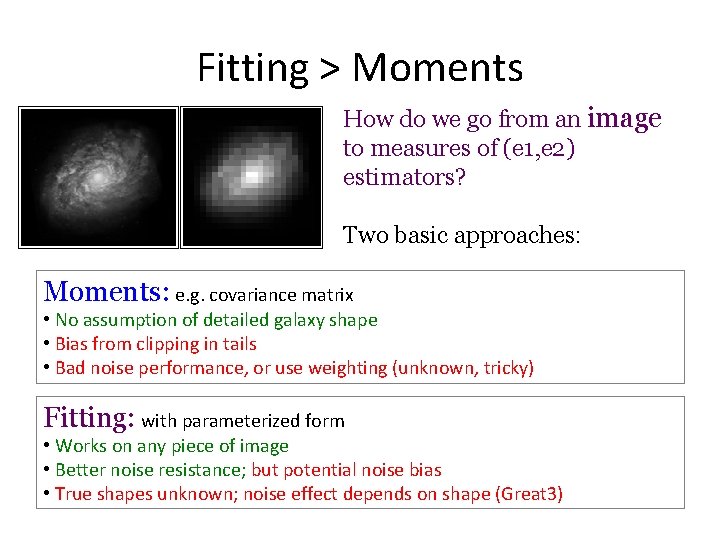 Fitting > Moments

How do we go from an image to measures of (e1,e2) estimators?

Two basic approaches:

Moments: e.g. covariance matrix
• No assumption of detailed galaxy shape
• Bias from clipping in tails
• Bad noise performance, or use weighting (unknown, tricky)

Fitting: with parameterized form
• Works on any piece of image
• Better noise resistance; but potential noise bias
• True shapes unknown; noise effect depends on shape (Great3)